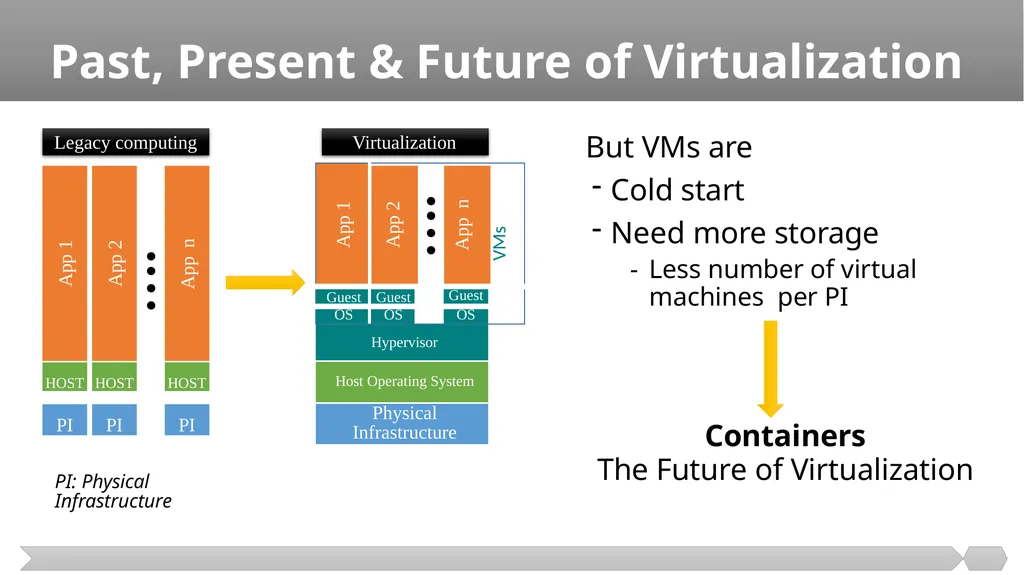 Past, Present & Future of Virtualization

Legacy computing

App 1
App 2
App n

HOST HOST HOST

PI PI PI

PI: Physical Infrastructure

Virtualization

App 1
App 2
App n
VMs

Guest OS Guest OS Guest OS

Hypervisor

Host Operating System

Physical Infrastructure

But VMs are

- Cold start
- Need more storage
  - Less number of virtual machines per PI

Containers
The Future of Virtualization